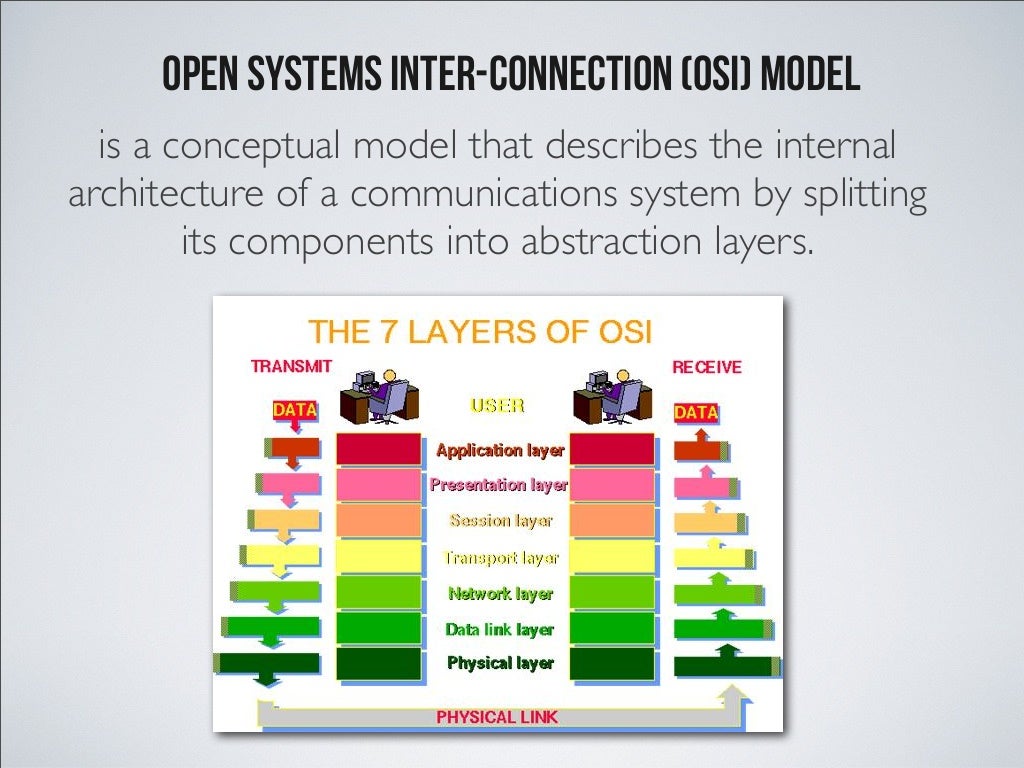 OPEN SYSTEMS INTER-CONNECTION (OSI) MODEL

is a conceptual model that describes the internal architecture of a communications system by splitting its components into abstraction layers.

THE 7 LAYERS OF OSI

TRANSMIT

RECEIVE

DATA

USER

DATA

Application layer

Presentation layer

Session layer

Transport layer

Network layer

Data link layer

Physical layer

PHYSICAL LINK